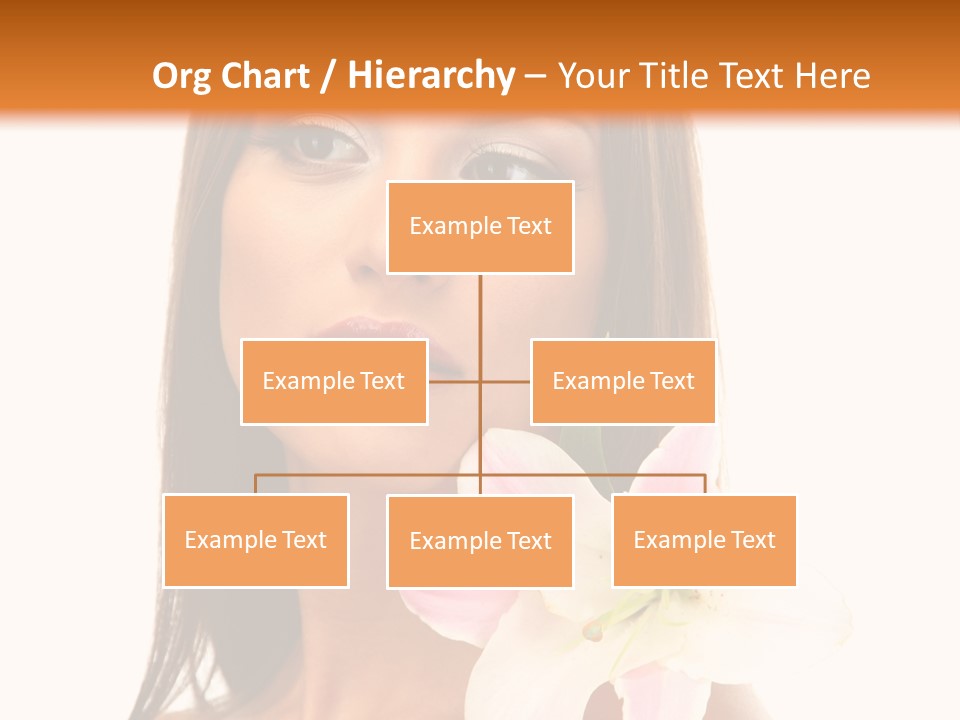 Org Chart / Hierarchy – Your Title Text Here

Example Text

Example Text

Example Text

Example Text

Example Text

Example Text